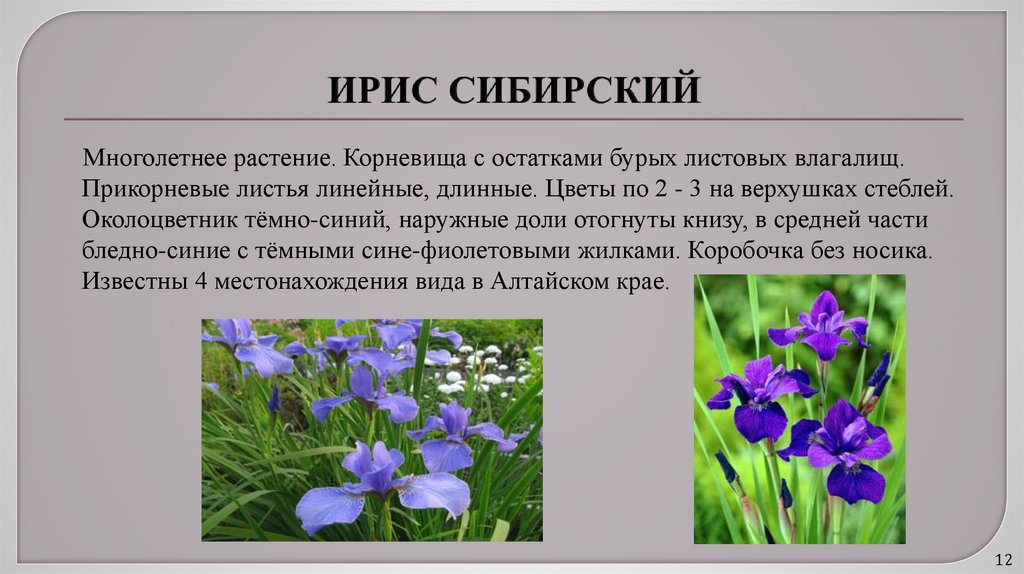 ИРИС СИБИРСКИЙ

Многолетнее растение. Корневища с остатками бурых листовых влагалищ. Прикорневые листья линейные, длинные. Цветы по 2 - 3 на верхушках стеблей. Околоцветник тёмно-синий, наружные доли отогнуты книзу, в средней части бледно-синие с тёмными сине-фиолетовыми жилками. Коробочка без носика. Известны 4 местонахождения вида в Алтайском крае.

12